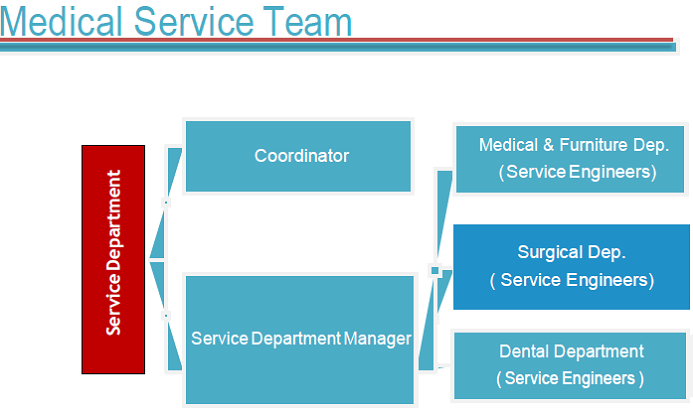 Medical Service Team

Service Department

Coordinator

Service Department Manager

Medical & Furniture Dep. ( Service Engineers)

Surgical Dep. ( Service Engineers)

Dental Department ( Service Engineers )